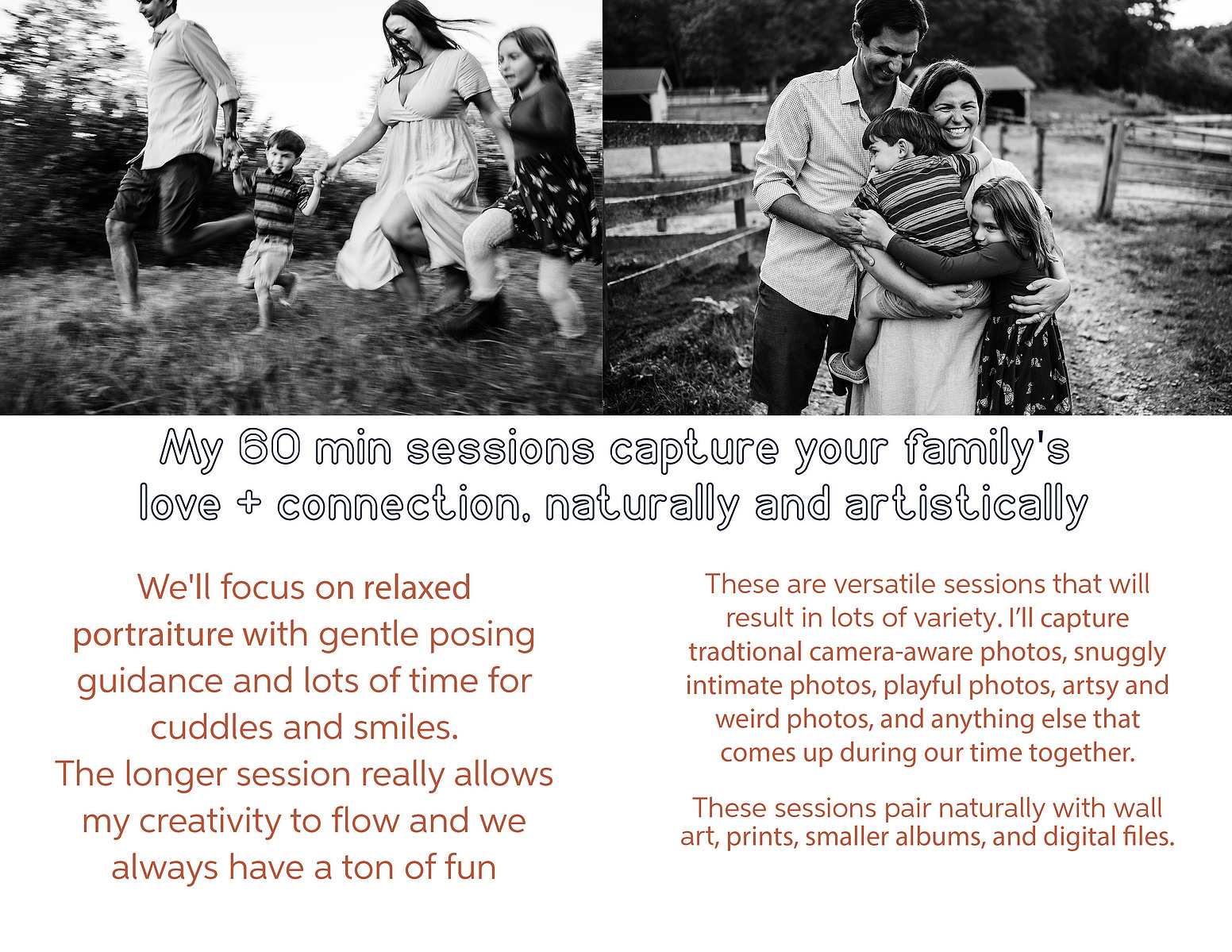 My 60 min sessions capture your family's love + connection, naturally and artistically

We'll focus on relaxed portraiture with gentle posing guidance and lots of time for cuddles and smiles.
The longer session really allows my creativity to flow and we always have a ton of fun

These are versatile sessions that will result in lots of variety. I'll capture tradtional camera-aware photos, snuggly intimate photos, playful photos, artsy and weird photos, and anything else that comes up during our time together.

These sessions pair naturally with wall art, prints, smaller albums, and digital files.